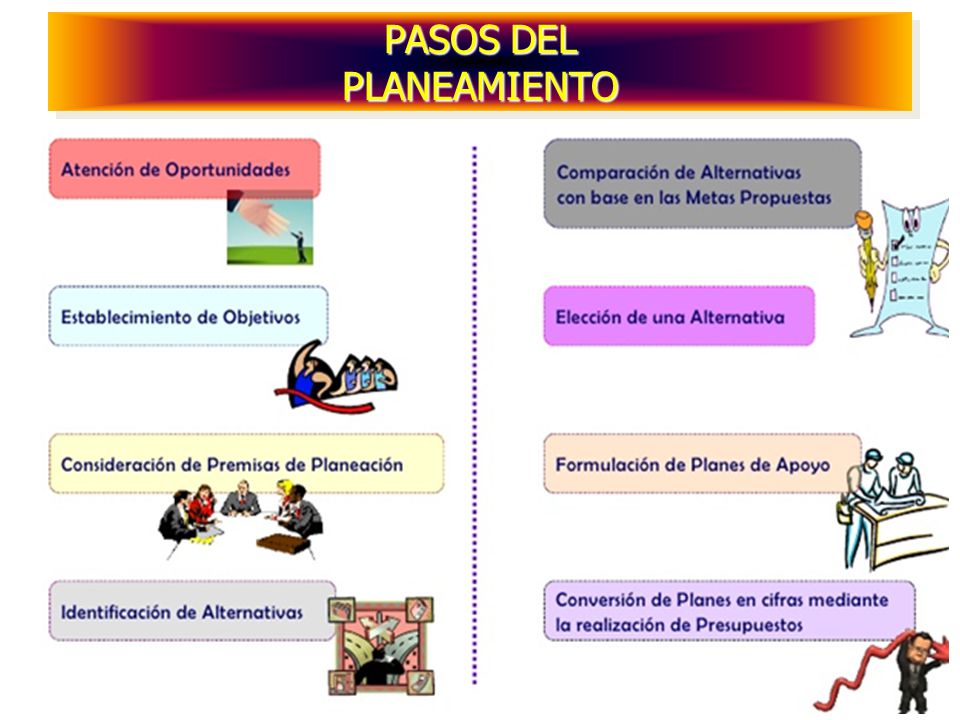 PASOS DEL PLANEAMIENTO

Atención de Oportunidades

Establecimiento de Objetivos

Consideración de Premisas de Planeación

Identificación de Alternativas

Comparación de Alternativas con base en las Metas Propuestas

Elección de una Alternativa

Formulación de Planes de Apoyo

Conversión de Planes en cifras mediante la realización de Presupuestos